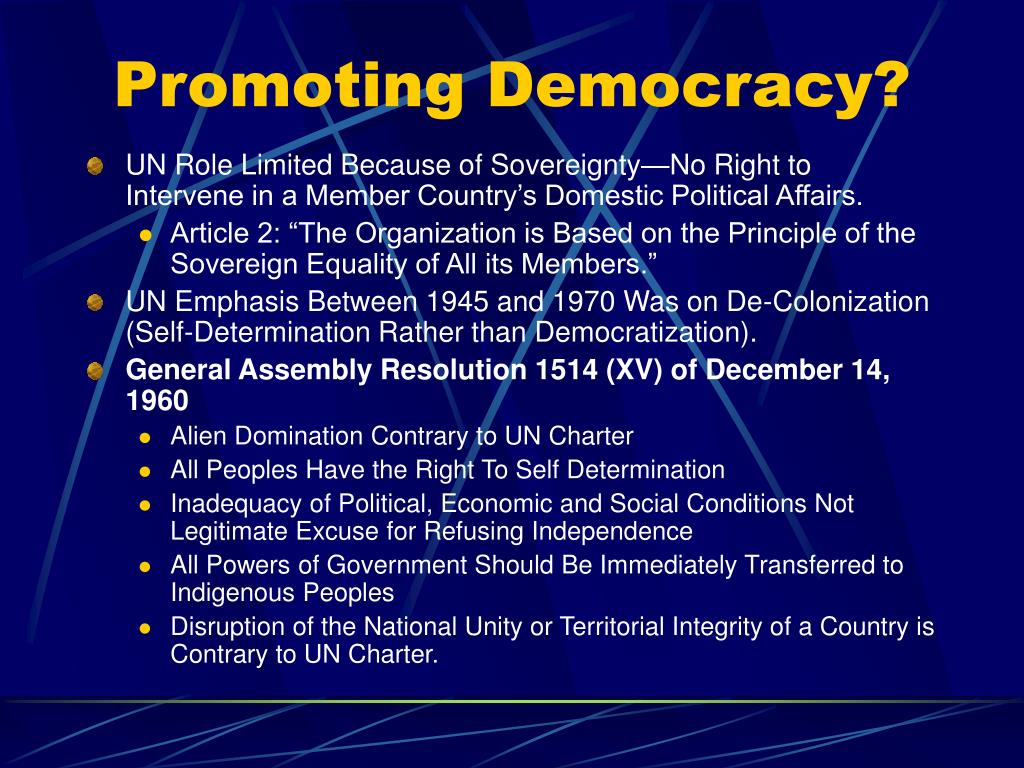 Promoting Democracy?

UN Role Limited Because of Sovereignty—No Right to Intervene in a Member Country's Domestic Political Affairs.

Article 2: "The Organization is Based on the Principle of the Sovereign Equality of All its Members."

UN Emphasis Between 1945 and 1970 Was on De-Colonization (Self-Determination Rather than Democratization).

General Assembly Resolution 1514 (XV) of December 14, 1960

Alien Domination Contrary to UN Charter

All Peoples Have the Right To Self Determination

Inadequacy of Political, Economic and Social Conditions Not Legitimate Excuse for Refusing Independence

All Powers of Government Should Be Immediately Transferred to Indigenous Peoples

Disruption of the National Unity or Territorial Integrity of a Country is Contrary to UN Charter.